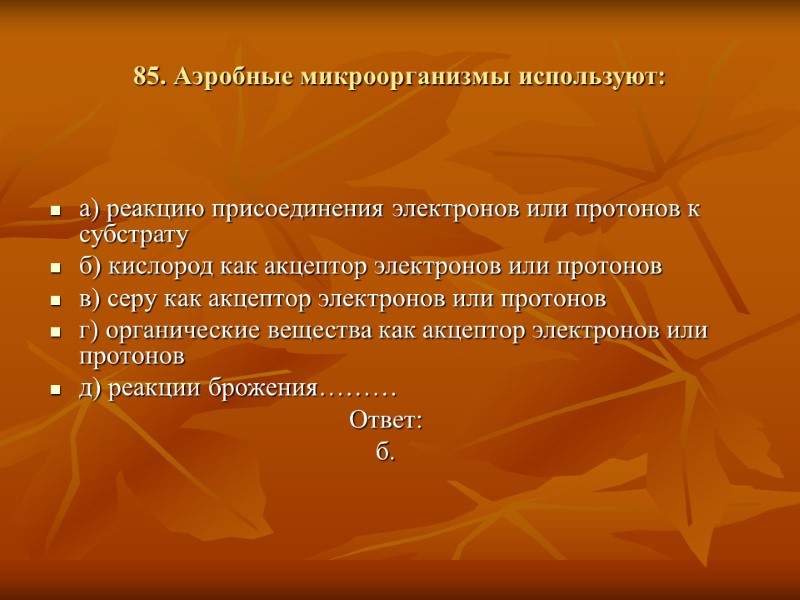 85. Аэробные микроорганизмы используют:

а) реакцию присоединения электронов или протонов к субстрату
б) кислород как акцептор электронов или протонов
в) серу как акцептор электронов или протонов
г) органические вещества как акцептор электронов или протонов
д) реакции брожения………

Ответ:
б.